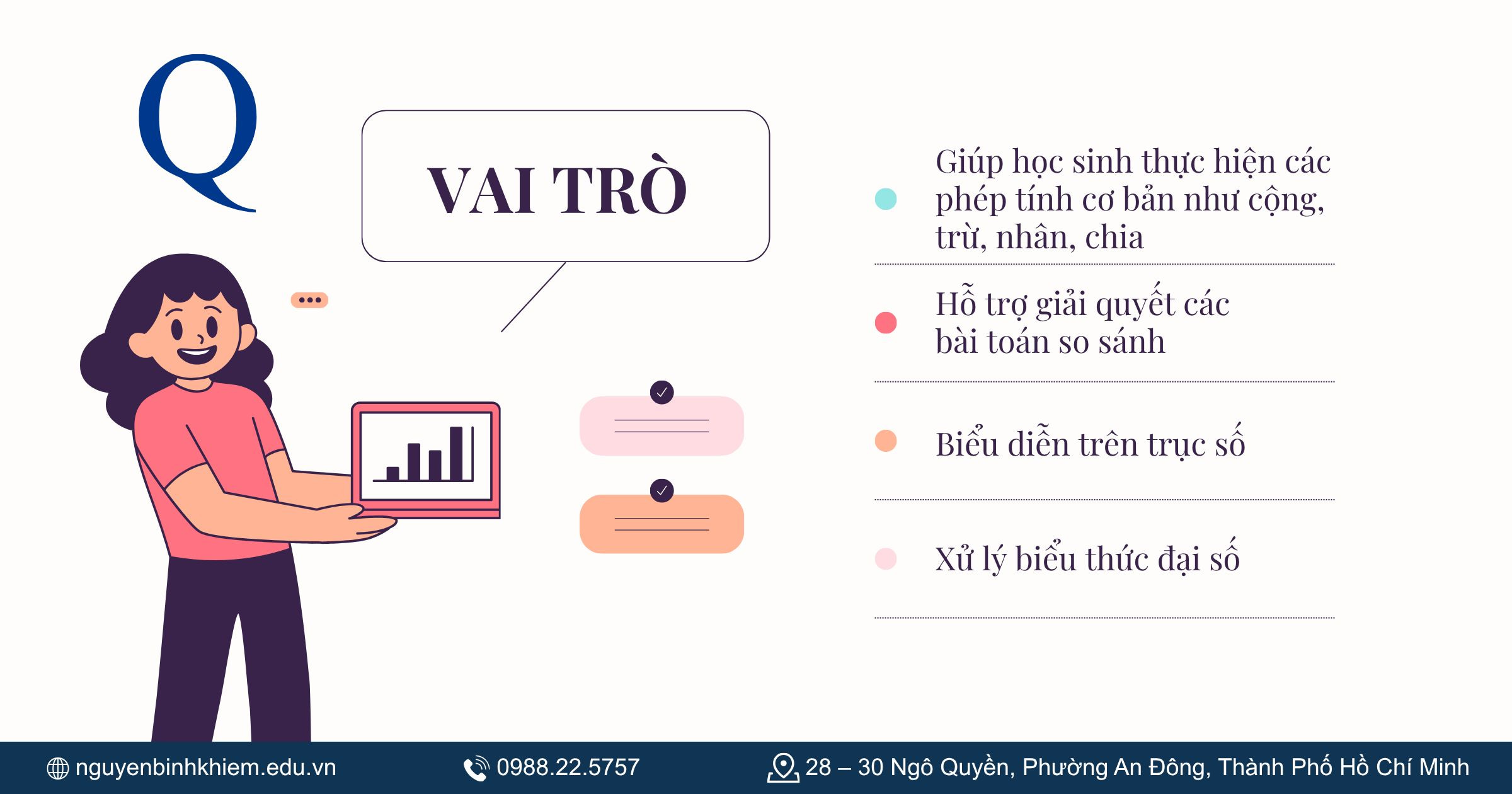 Q

VAI TRÒ

Giúp học sinh thực hiện các phép tính cơ bản như cộng, trừ, nhân, chia

Hỗ trợ giải quyết các bài toán so sánh

Biểu diễn trên trục số

Xử lý biểu thức đại số

nguyenbinhkhiem.edu.vn 0988.22.5757 28 – 30 Ngô Quyền, Phường An Đông, Thành Phố Hồ Chí Minh